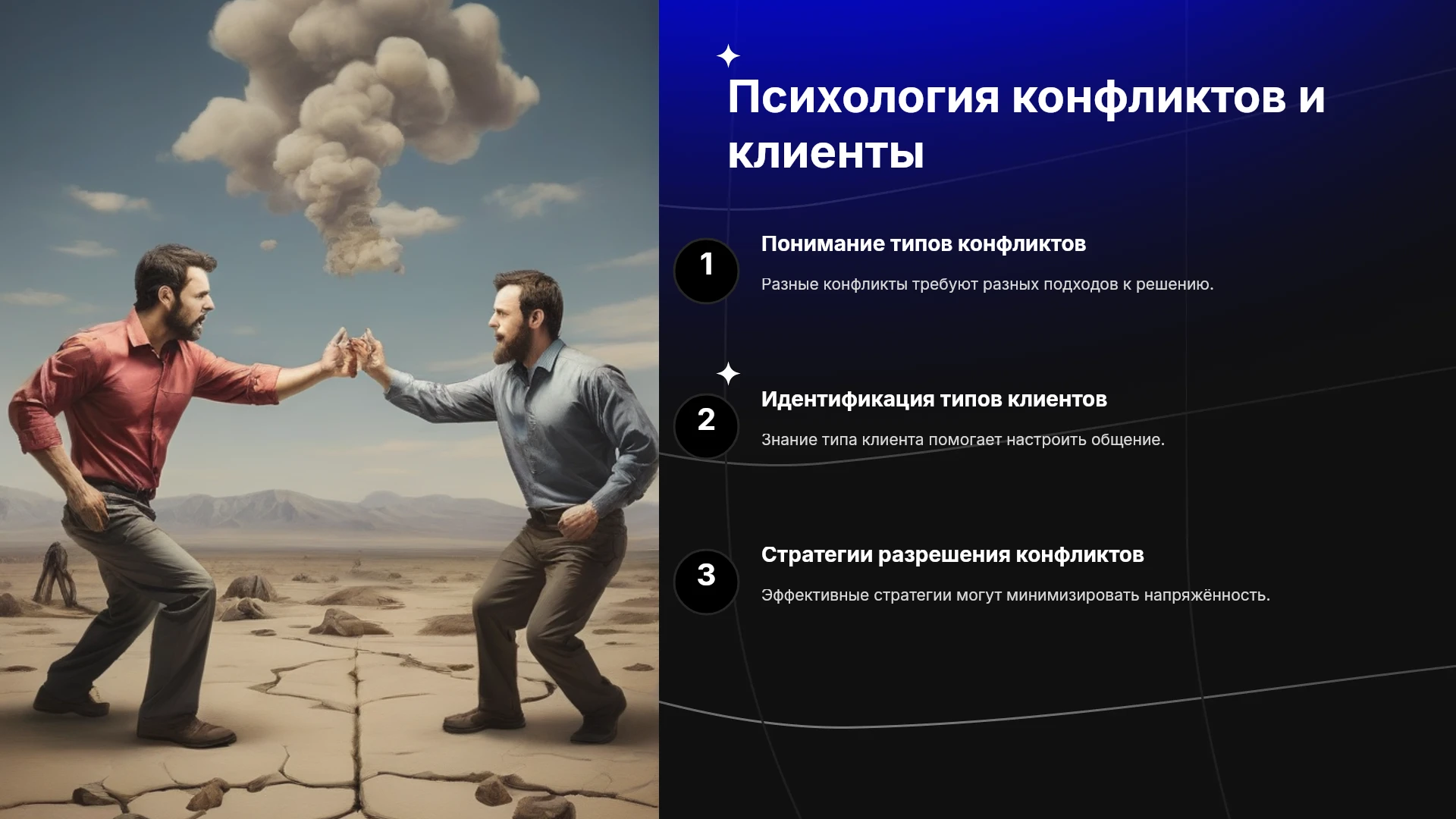 Психология конфликтов и клиенты

1

Понимание типов конфликтов

Разные конфликты требуют разных подходов к решению.

2

Идентификация типов клиентов

Знание типа клиента помогает настроить общение.

3

Стратегии разрешения конфликтов

Эффективные стратегии могут минимизировать напряжённость.